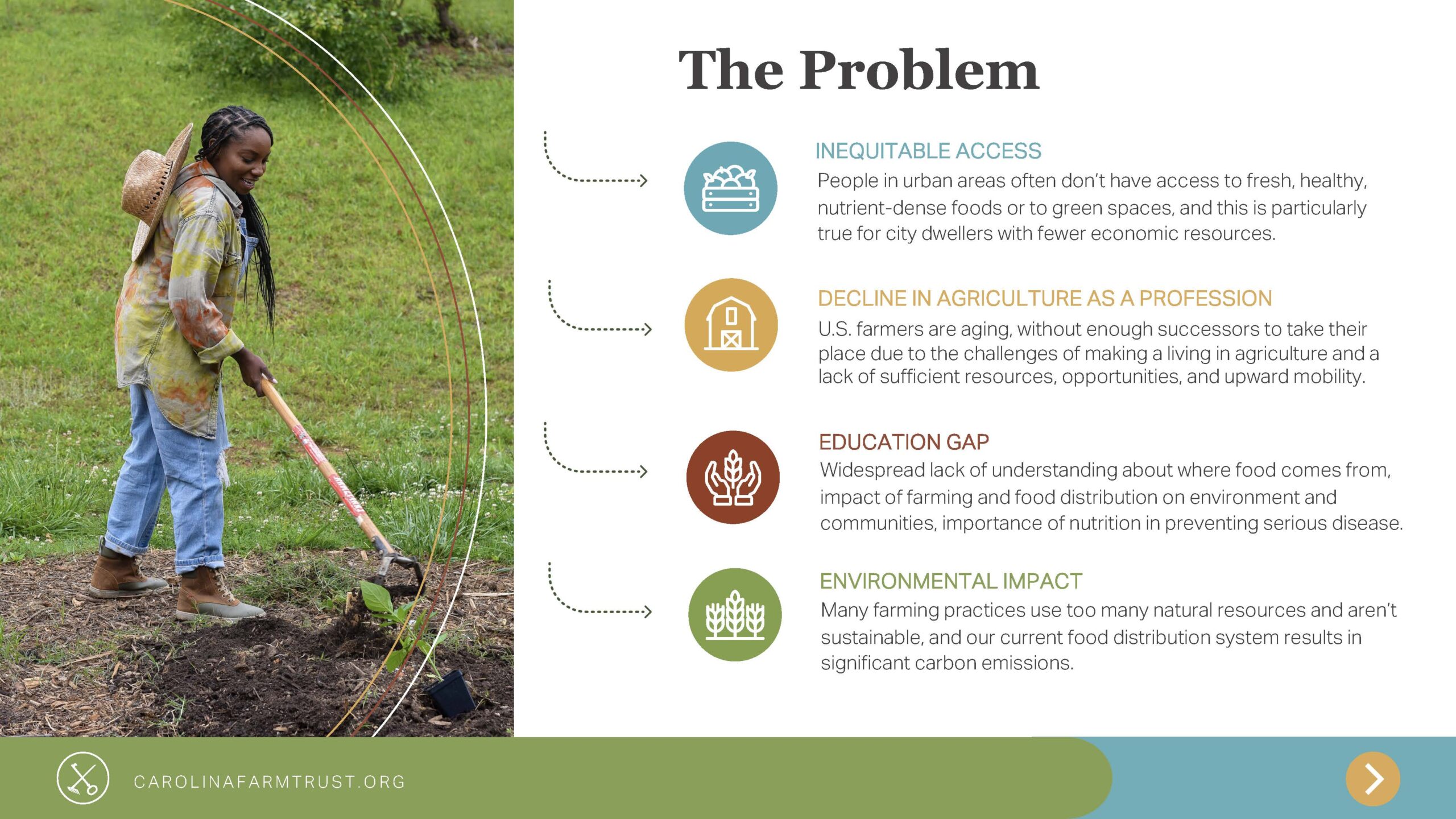 The Problem

INEQUITABLE ACCESS
People in urban areas often don't have access to fresh, healthy, nutrient-dense foods or to green spaces, and this is particularly true for city dwellers with fewer economic resources.

DECLINE IN AGRICULTURE AS A PROFESSION
U.S. farmers are aging, without enough successors to take their place due to the challenges of making a living in agriculture and a lack of sufficient resources, opportunities, and upward mobility.

EDUCATION GAP
Widespread lack of understanding about where food comes from, impact of farming and food distribution on environment and communities, importance of nutrition in preventing serious disease.

ENVIRONMENTAL IMPACT
Many farming practices use too many natural resources and aren't sustainable, and our current food distribution system results in significant carbon emissions.

CAROLINAFARMTRUST.ORG